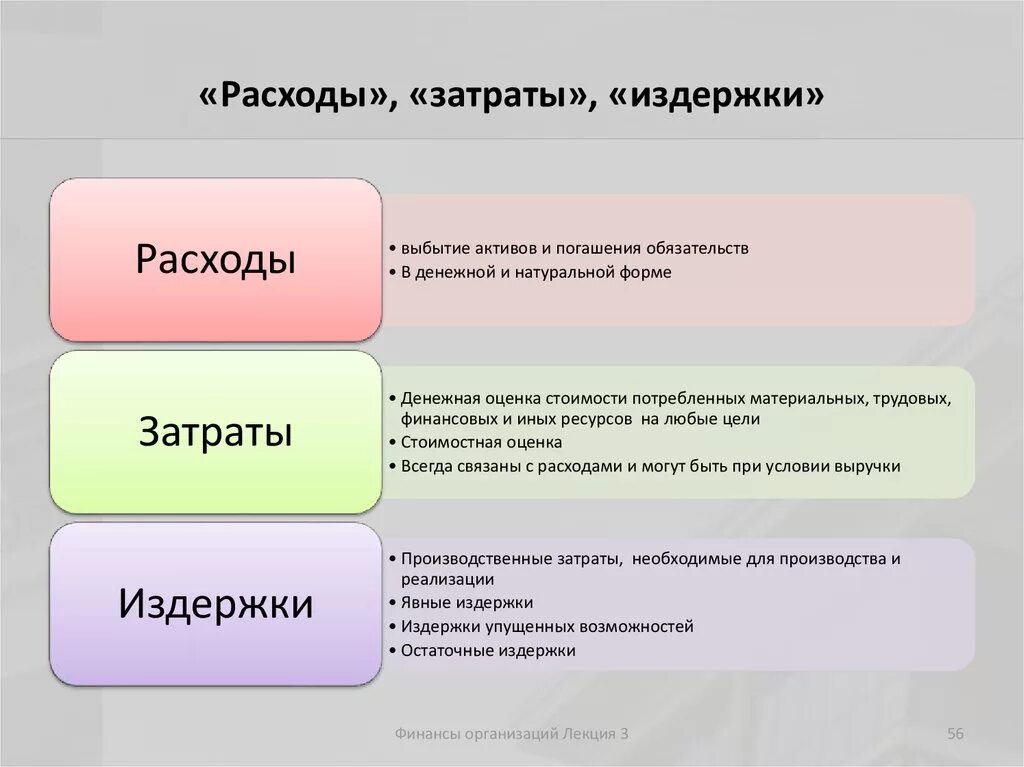 «Расходы», «затраты», «издержки»

Расходы

• выбытие активов и погашения обязательств
• В денежной и натуральной форме

Затраты

• Денежная оценка стоимости потребленных материальных, трудовых, финансовых и иных ресурсов на любые цели
• Стоимостная оценка
• Всегда связаны с расходами и могут быть при условии выручки

Издержки

• Производственные затраты, необходимые для производства и реализации
• Явные издержки
• Издержки упущенных возможностей
• Остаточные издержки

Финансы организаций Лекция 3

56